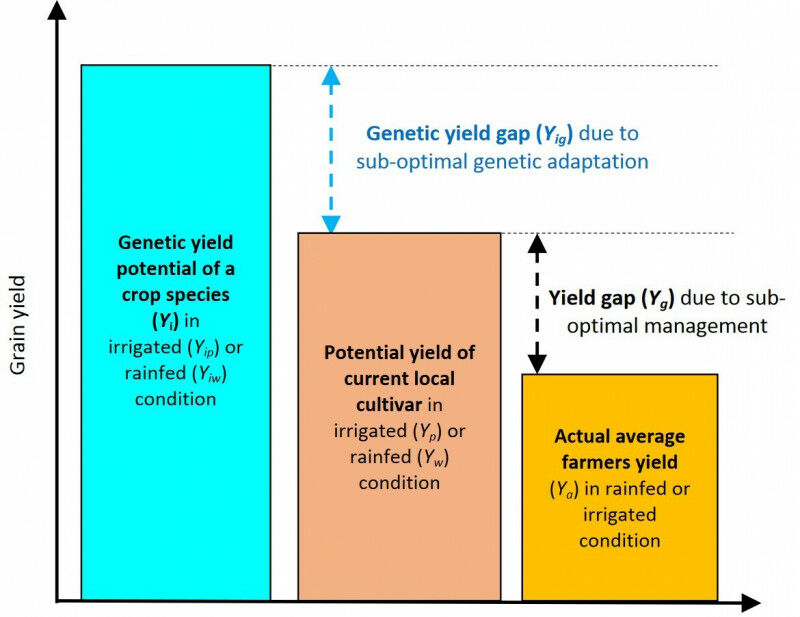 Grain yield

Genetic yield potential of a crop species ($Y_i$) in irrigated ($Y_{ip}$) or rainfed ($Y_{iw}$) condition

Genetic yield gap ($Y_{ig}$) due to sub-optimal genetic adaptation

Potential yield of current local cultivar in irrigated ($Y_p$) or rainfed ($Y_w$) condition

Yield gap ($Y_g$) due to sub-optimal management

Actual average farmers yield ($Y_a$) in rainfed or irrigated condition